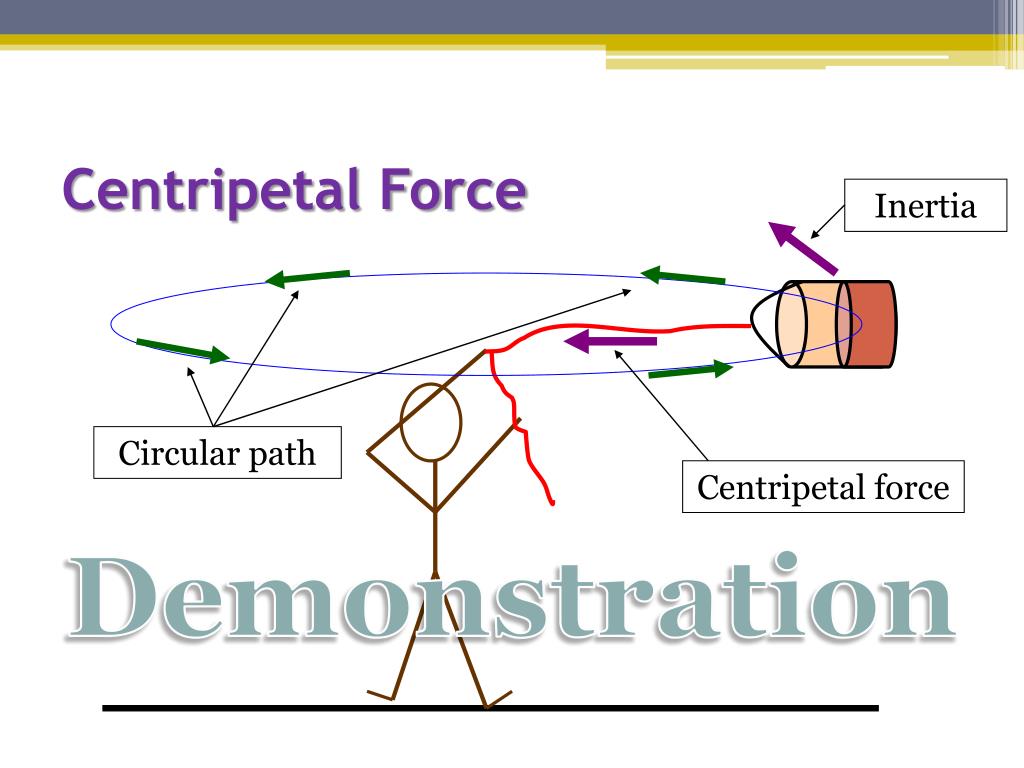 Centripetal Force

Inertia

Circular path

Centripetal force

Demonstration